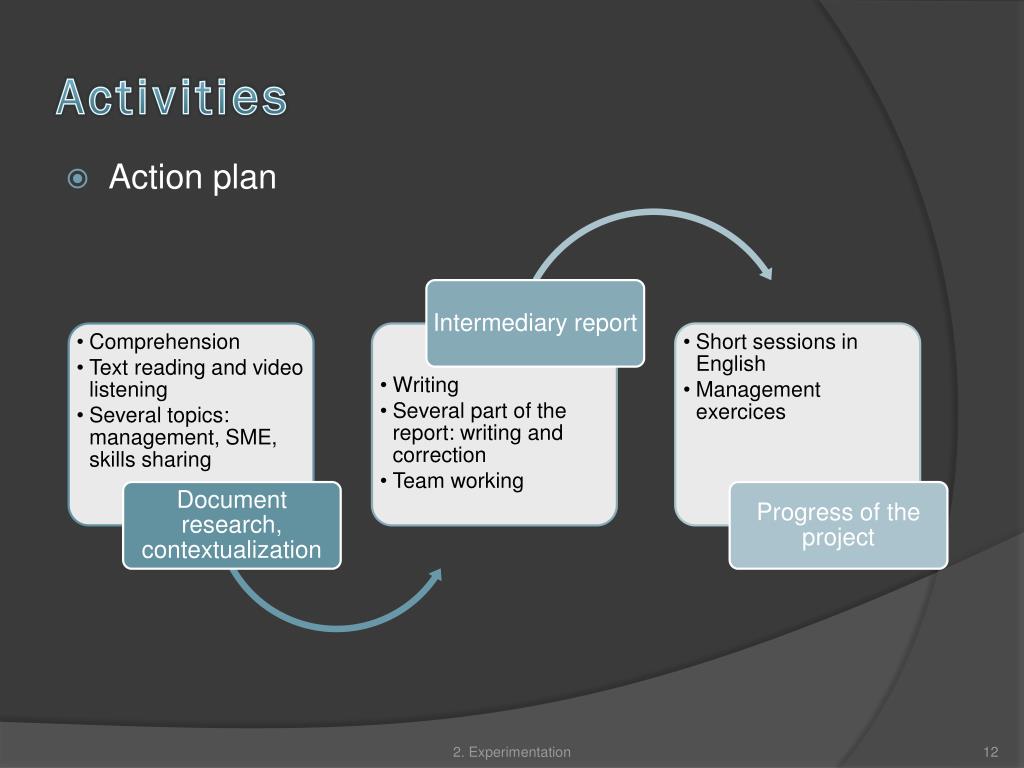 Activities

Action plan

• Comprehension
• Text reading and video listening
• Several topics: management, SME, skills sharing

Document research, contextualization

Intermediary report

• Writing
• Several part of the report: writing and correction
• Team working

• Short sessions in English
• Management exercices

Progress of the project

2. Experimentation

12